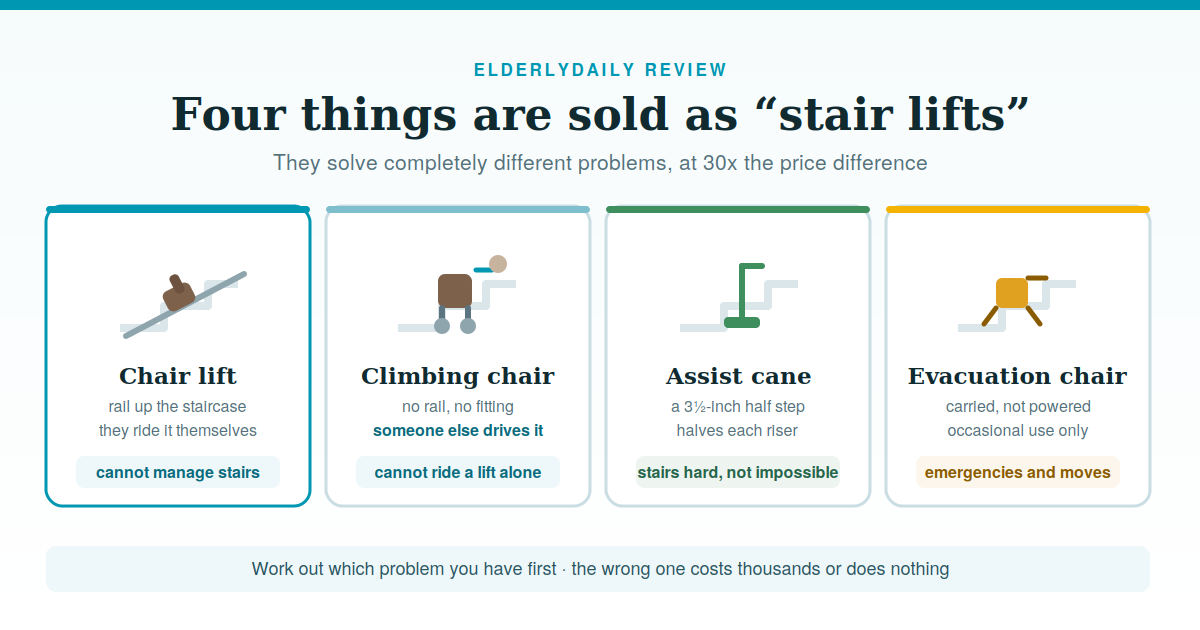 ELDERLYDAILY REVIEW

Four things are sold as “stair lifts”

They solve completely different problems, at 30x the price difference

Chair lift
rail up the staircase
they ride it themselves
cannot manage stairs

Climbing chair
no rail, no fitting
someone else drives it
cannot ride a lift alone

Assist cane
a 3½-inch half step
halves each riser
stairs hard, not impossible

Evacuation chair
carried, not powered
occasional use only
emergencies and moves

Work out which problem you have first · the wrong one costs thousands or does nothing